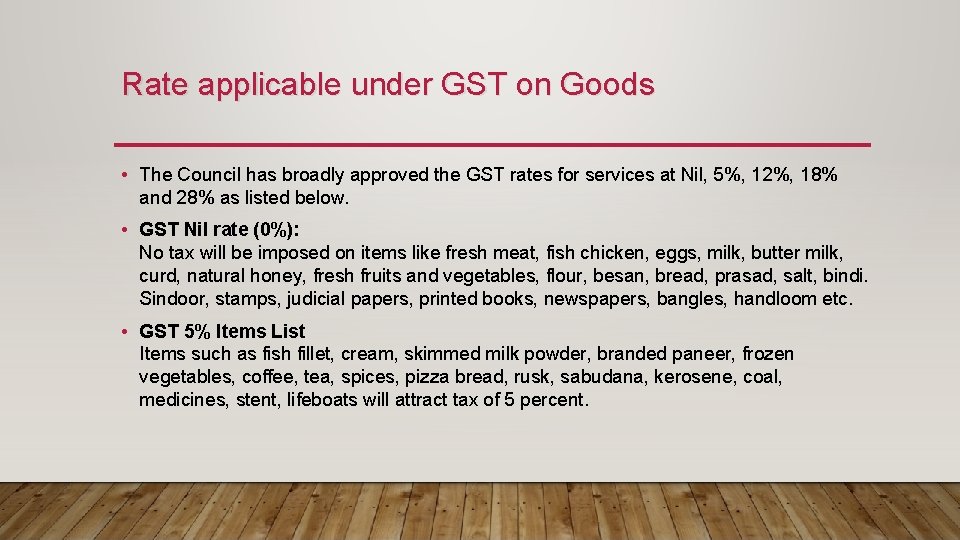 Rate applicable under GST on Goods

• The Council has broadly approved the GST rates for services at Nil, 5%, 12%, 18% and 28% as listed below.

• GST Nil rate (0%):
No tax will be imposed on items like fresh meat, fish chicken, eggs, milk, butter milk, curd, natural honey, fresh fruits and vegetables, flour, besan, bread, prasad, salt, bindi. Sindoor, stamps, judicial papers, printed books, newspapers, bangles, handloom etc.

• GST 5% Items List
Items such as fish fillet, cream, skimmed milk powder, branded paneer, frozen vegetables, coffee, tea, spices, pizza bread, rusk, sabudana, kerosene, coal, medicines, stent, lifeboats will attract tax of 5 percent.